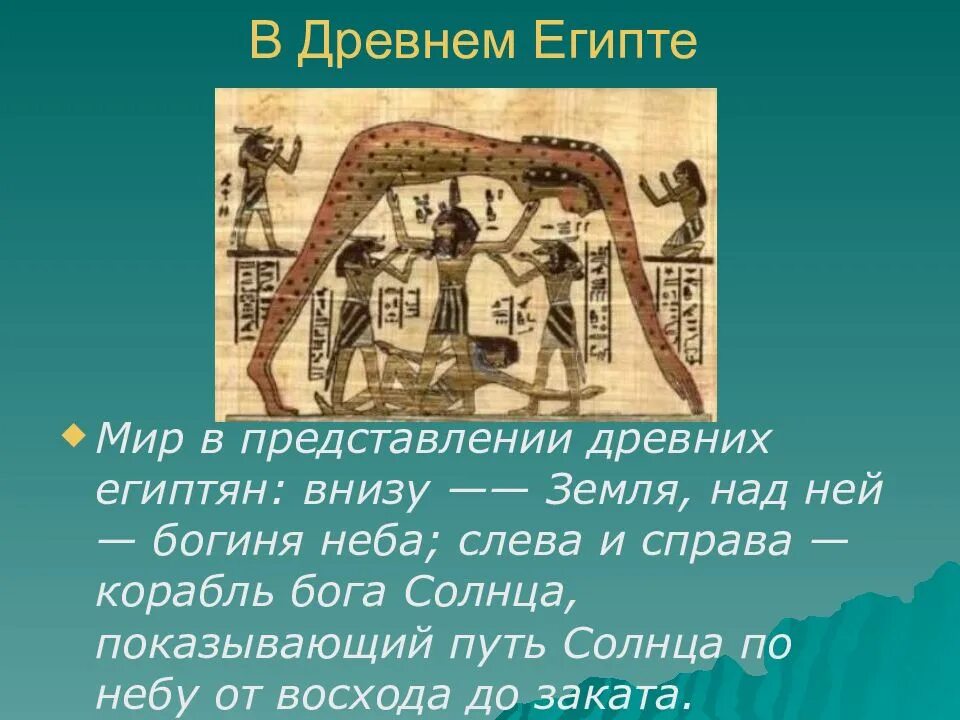 В Древнем Египте

Мир в представлении древних египтян: внизу —— Земля, над ней — богиня неба; слева и справа — корабль бога Солнца, показывающий путь Солнца по небу от восхода до заката.